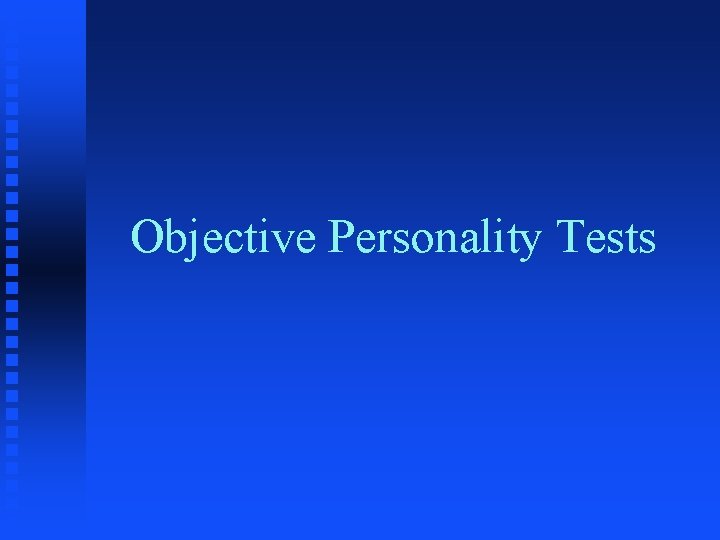 Objective Personality Tests